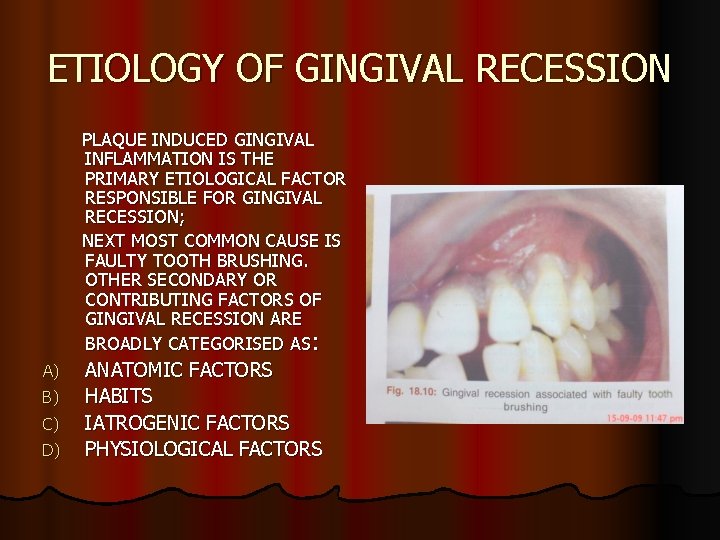 ETIOLOGY OF GINGIVAL RECESSION

PLAQUE INDUCED GINGIVAL INFLAMMATION IS THE PRIMARY ETIOLOGICAL FACTOR RESPONSIBLE FOR GINGIVAL RECESSION;

NEXT MOST COMMON CAUSE IS FAULTY TOOTH BRUSHING. OTHER SECONDARY OR CONTRIBUTING FACTORS OF GINGIVAL RECESSION ARE BROADLY CATEGORISED AS:

A) ANATOMIC FACTORS
B) HABITS
C) IATROGENIC FACTORS
D) PHYSIOLOGICAL FACTORS

Fig. 18.10: Gingival recession associated with faulty tooth brushing

15-09-09 11:47 pm